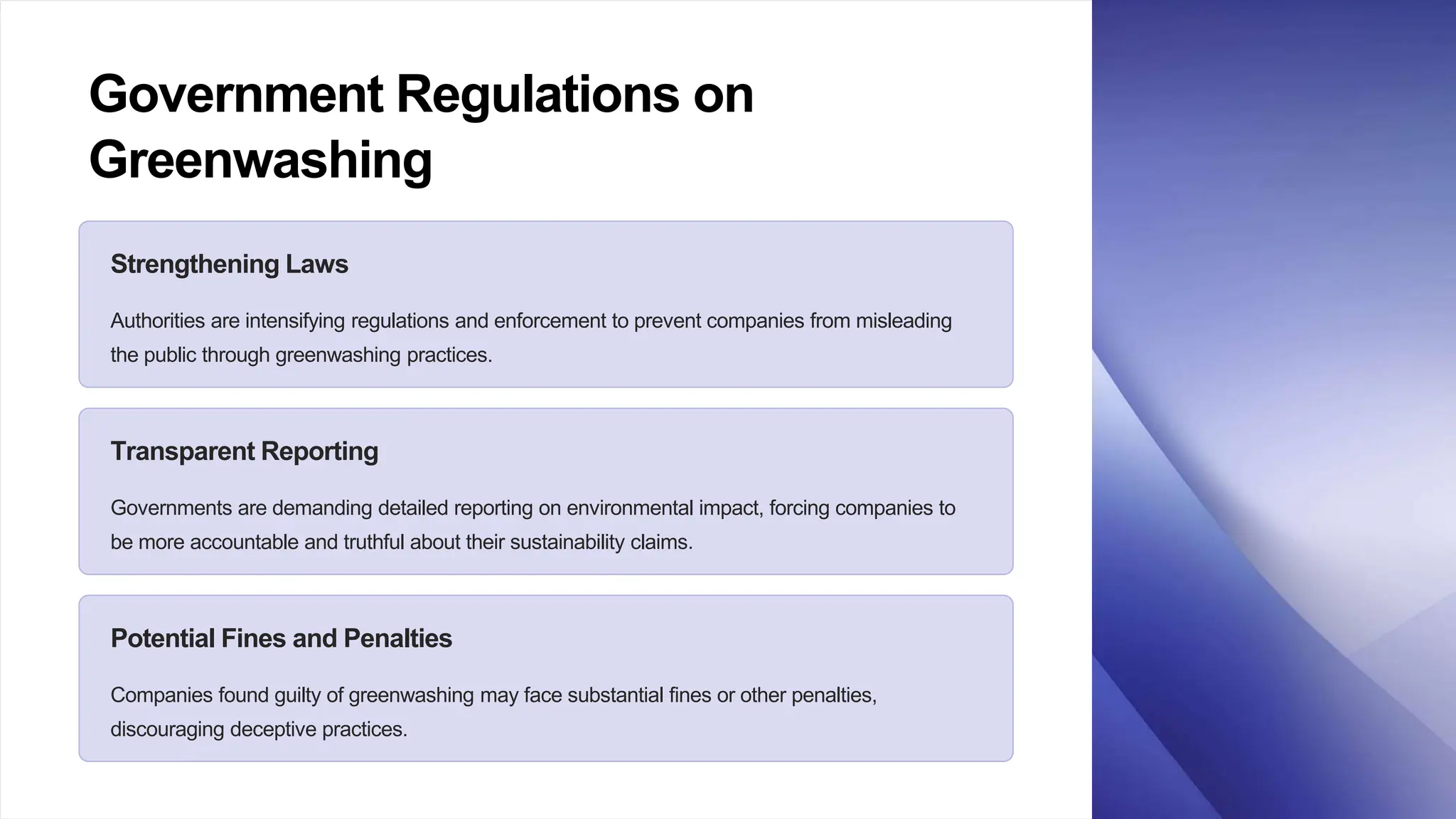 Government Regulations on Greenwashing

Strengthening Laws

Authorities are intensifying regulations and enforcement to prevent companies from misleading the public through greenwashing practices.

Transparent Reporting

Governments are demanding detailed reporting on environmental impact, forcing companies to be more accountable and truthful about their sustainability claims.

Potential Fines and Penalties

Companies found guilty of greenwashing may face substantial fines or other penalties, discouraging deceptive practices.